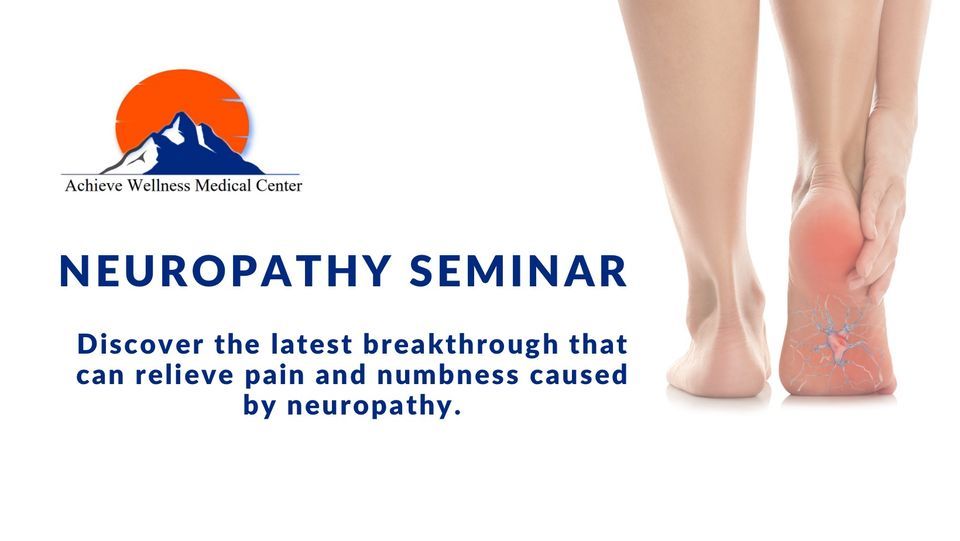 Achieve Wellness Medical Center

NEUROPATHY SEMINAR

Discover the latest breakthrough that can relieve pain and numbness caused by neuropathy.